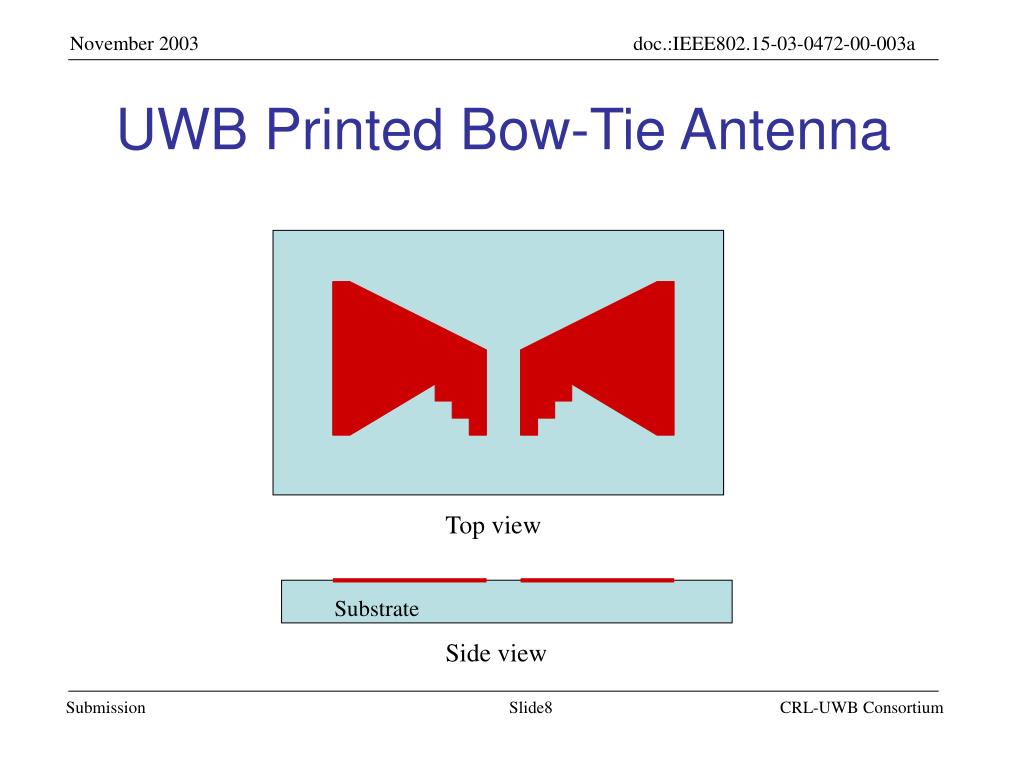 November 2003

doc.:IEEE802.15-03-0472-00-003a

UWB Printed Bow-Tie Antenna

Top view

Substrate

Side view

Submission

Slide8

CRL-UWB Consortium